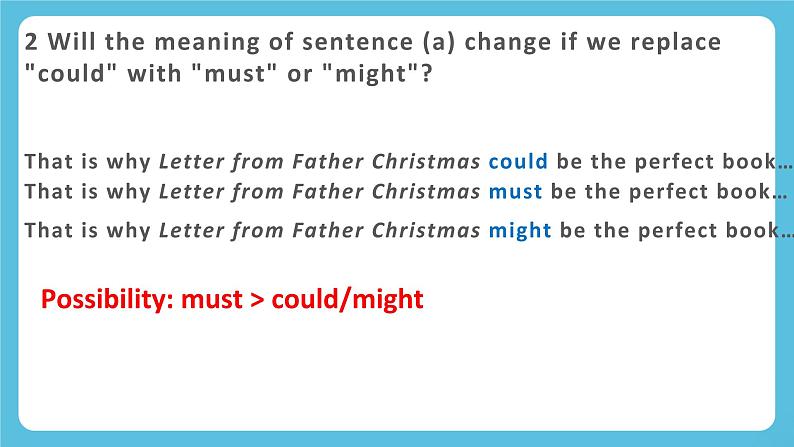 2 Will the meaning of sentence (a) change if we replace "could" with "must" or "might"?

That is why Letter from Father Christmas could be the perfect book…
That is why Letter from Father Christmas must be the perfect book…
That is why Letter from Father Christmas might be the perfect book…

Possibility: must > could/might